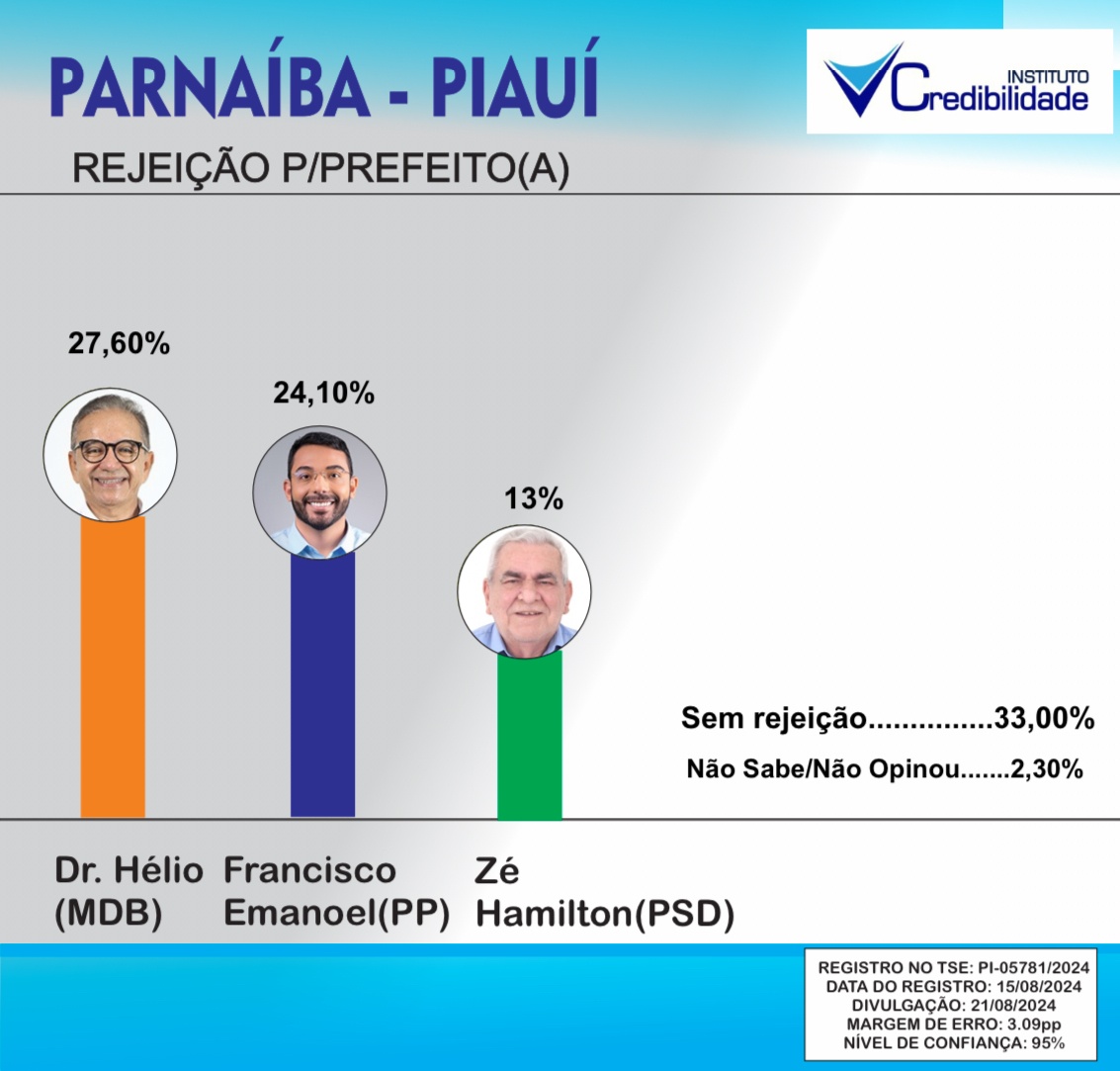 PARNAÍBA - PIAUÍ

INSTITUTO Credibilidade

REJEIÇÃO P/PREFEITO(A)

27,60%

24,10%

13%

Sem rejeição...............33,00%

Não Sabe/Não Opinou.......2,30%

Dr. Hélio (MDB)

Francisco Emanoel(PP)

Zé Hamilton(PSD)

REGISTRO NO TSE: PI-05781/2024
DATA DO REGISTRO: 15/08/2024
DIVULGAÇÃO: 21/08/2024
MARGEM DE ERRO: 3.09pp
NÍVEL DE CONFIANÇA: 95%